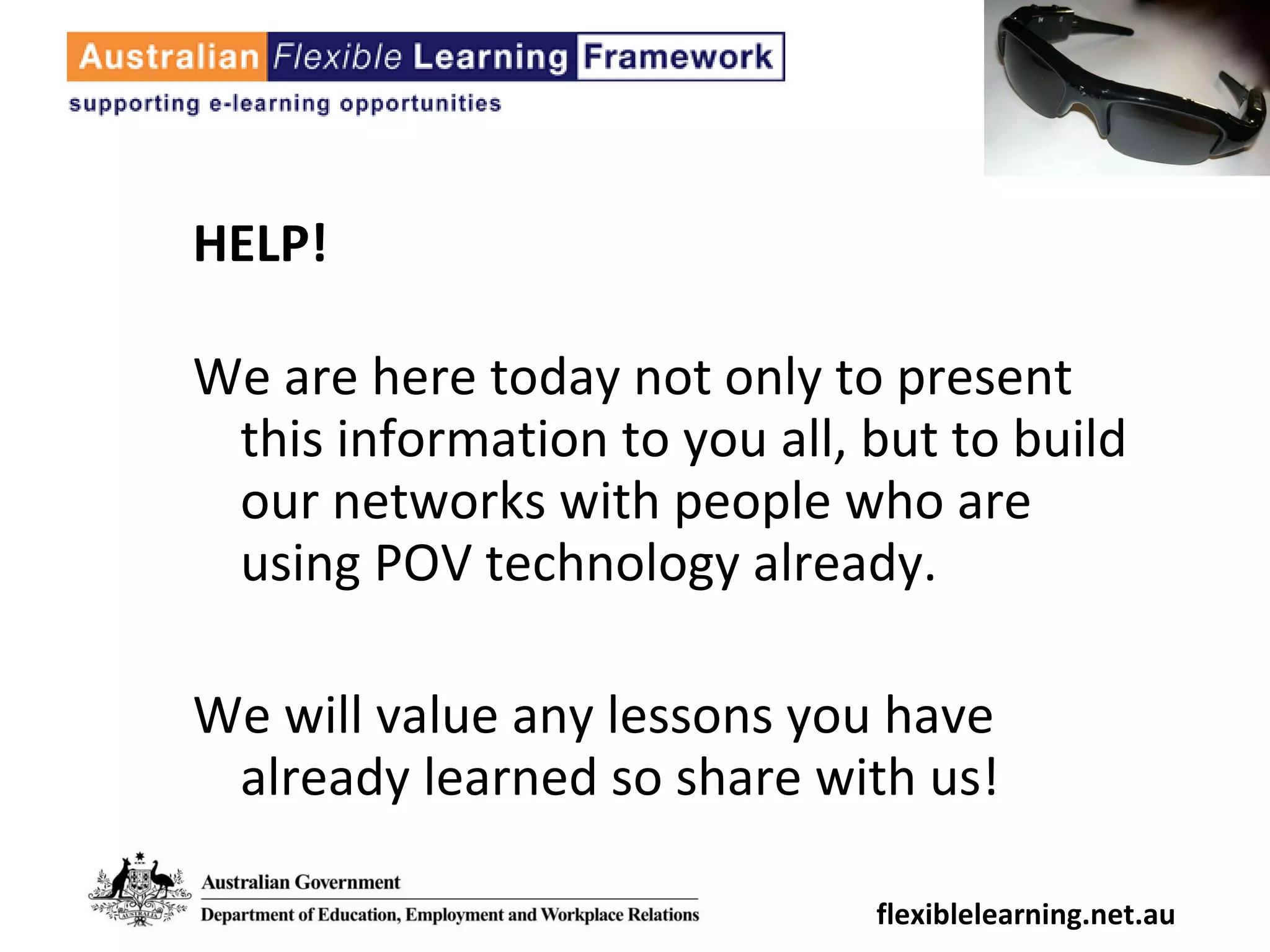 Australian Flexible Learning Framework
supporting e-learning opportunities

HELP!

We are here today not only to present this information to you all, but to build our networks with people who are using POV technology already.

We will value any lessons you have already learned so share with us!

AUSTRALIA

Australian Government
Department of Education, Employment and Workplace Relations

flexiblelearning.net.au